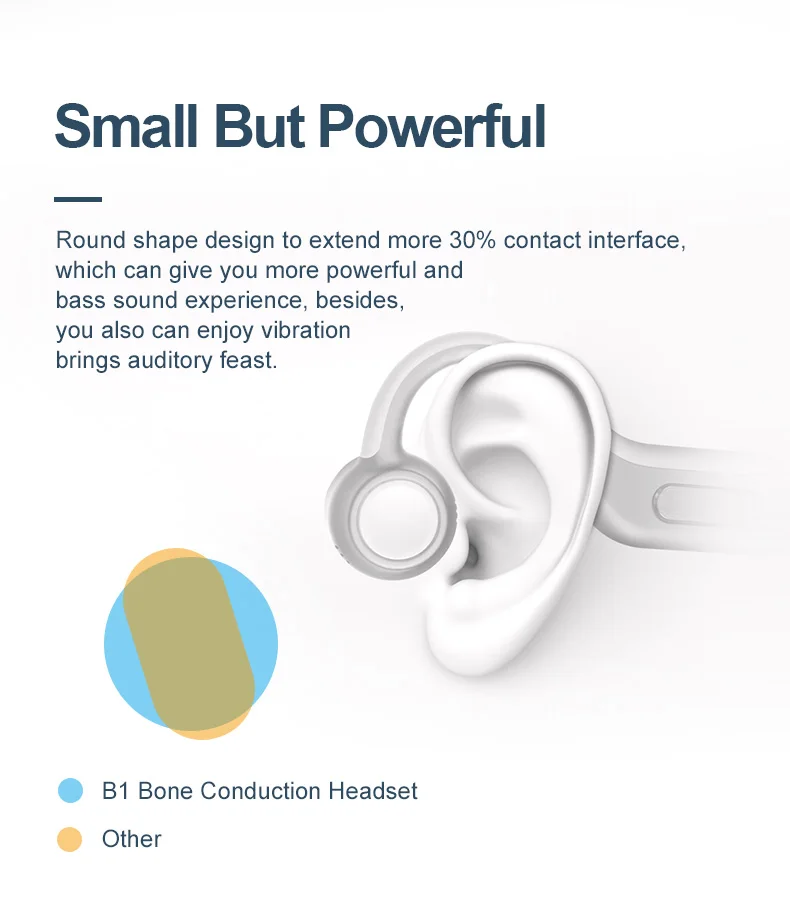 Small But Powerful

Round shape design to extend more 30% contact interface, which can give you more powerful and bass sound experience, besides, you also can enjoy vibration brings auditory feast.

B1 Bone Conduction Headset

Other